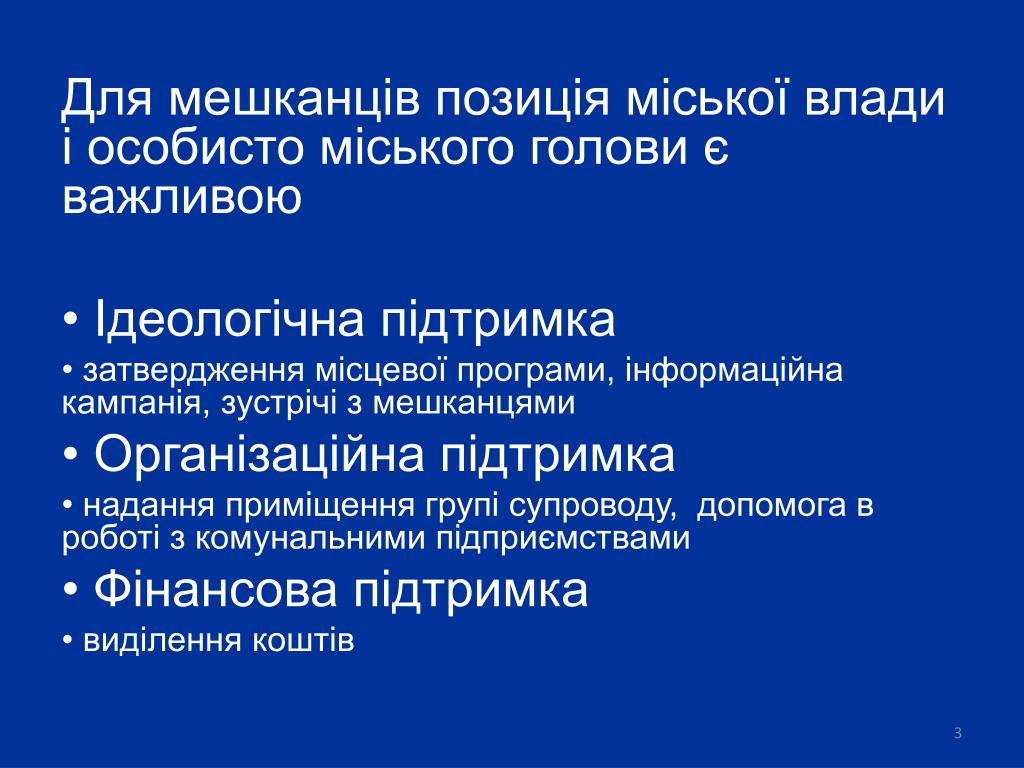 Для мешканців позиція міської влади і особисто міського голови є важливою

• Ідеологічна підтримка

• затвердження місцевої програми, інформаційна кампанія, зустрічі з мешканцями

• Організаційна підтримка

• надання приміщення групі супроводу, допомога в роботі з комунальними підприємствами

• Фінансова підтримка

• виділення коштів

3